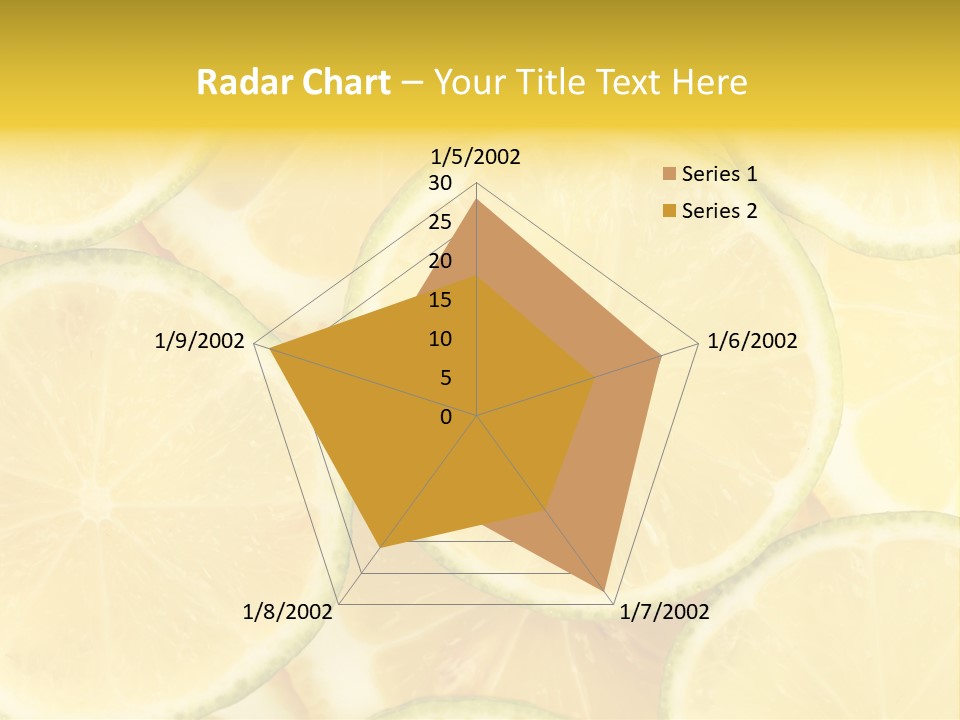 Radar Chart – Your Title Text Here

1/5/2002

30
25
20
15
10
5
0

Series 1
Series 2

1/6/2002
1/7/2002
1/8/2002
1/9/2002